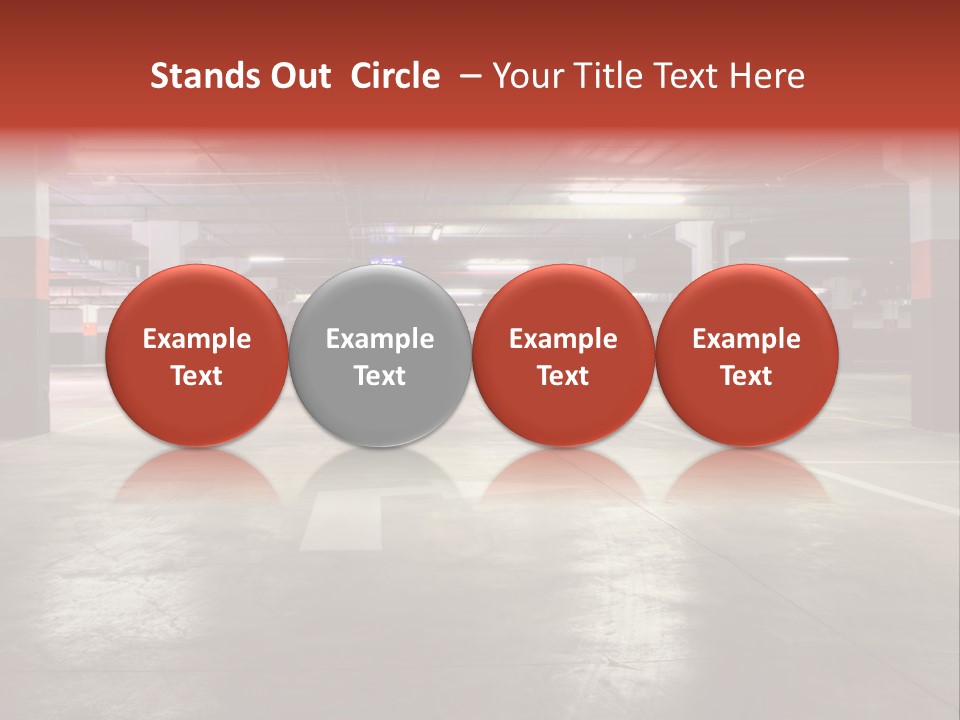 Stands Out Circle – Your Title Text Here

Example Text

Example Text

Example Text

Example Text